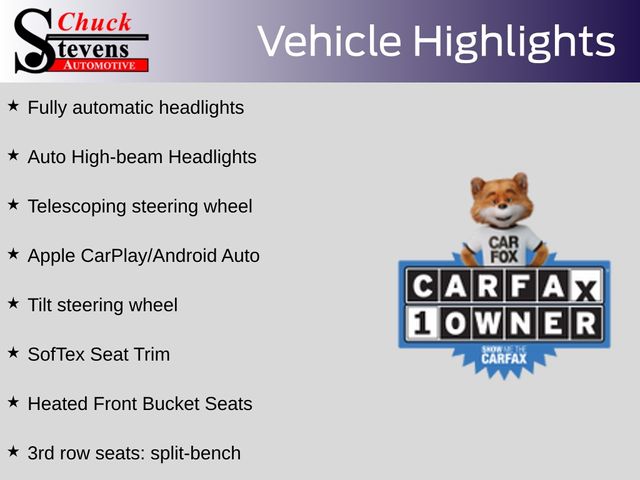 Chuck Stevens AUTOMOTIVE

Vehicle Highlights

★ Fully automatic headlights

★ Auto High-beam Headlights

★ Telescoping steering wheel

★ Apple CarPlay/Android Auto

★ Tilt steering wheel

★ SofTex Seat Trim

★ Heated Front Bucket Seats

★ 3rd row seats: split-bench

CAR FOX

CARFAX 1 OWNER

SHOW ME THE CARFAX